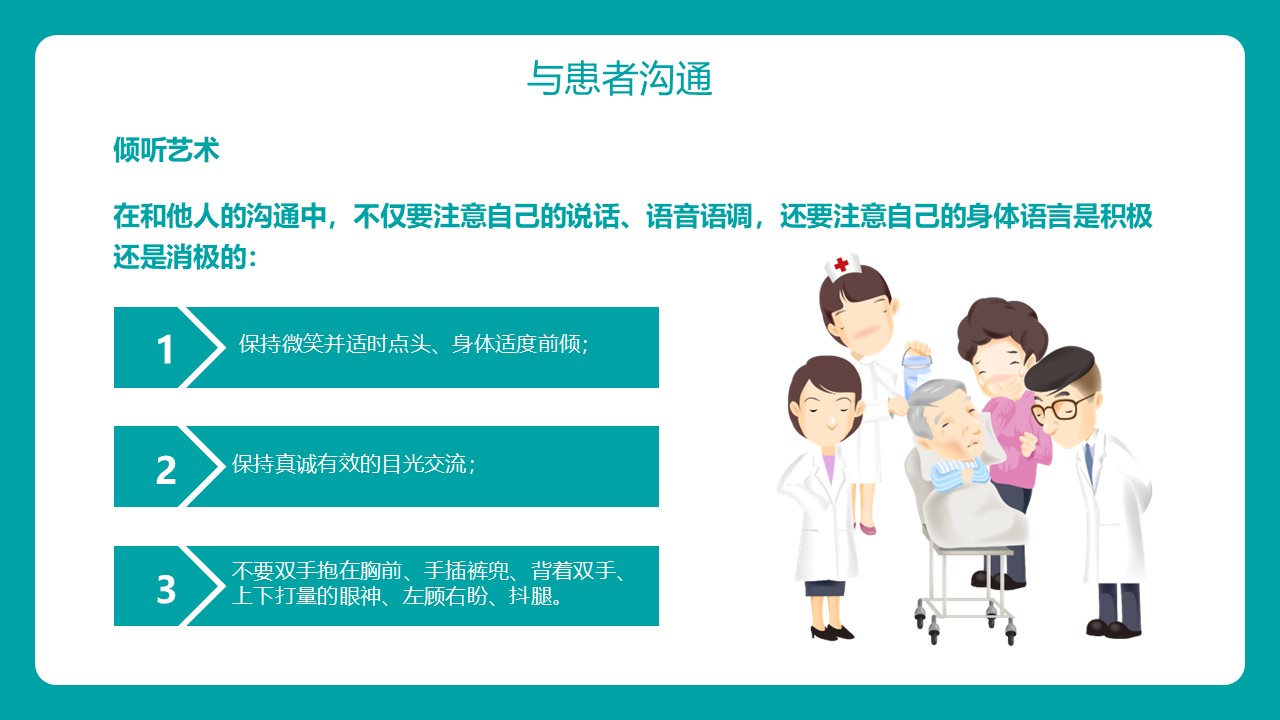 与患者沟通

倾听艺术

在和他人的沟通中，不仅要注意自己的说话、语音语调，还要注意自己的身体语言是积极还是消极的：

1 保持微笑并适时点头、身体适度前倾；

2 保持真诚有效的目光交流；

3 不要双手抱在胸前、手插裤兜、背着双手、上下打量的眼神、左顾右盼、抖腿。